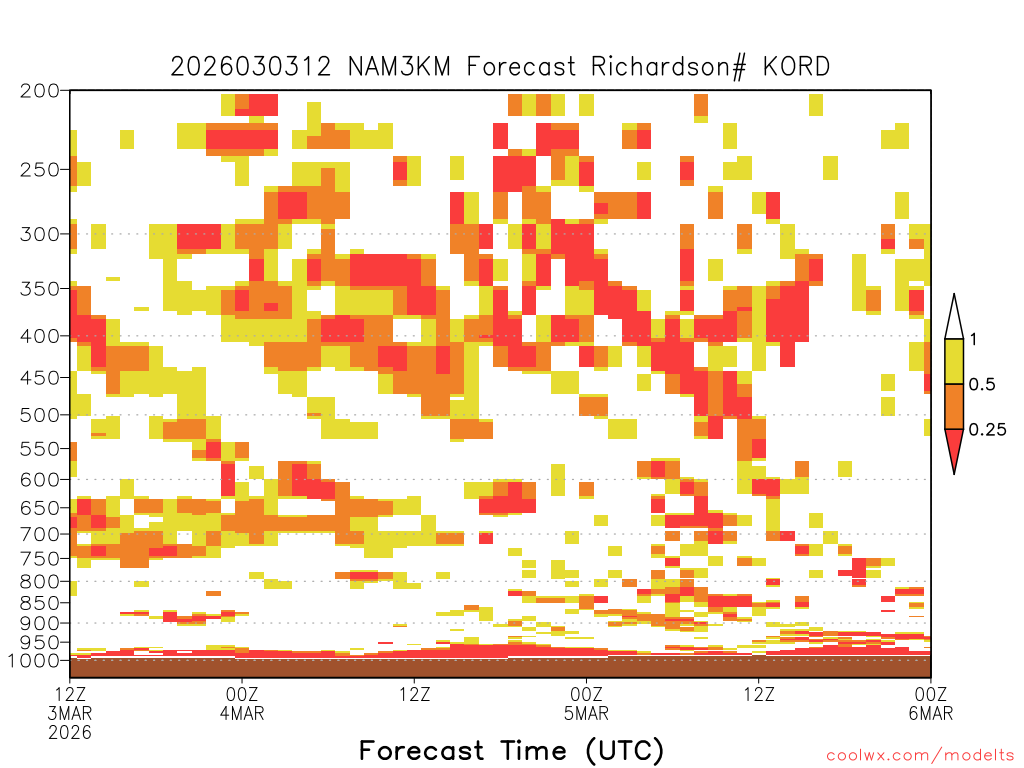 2026030312 NAM3KM Forecast Richardson# KORD

200
250
300
350
400
450
500
550
600
650
700
750
800
850
900
950
1000

1
0.5
0.25

12Z 3MAR 2026
00Z 4MAR
12Z
00Z 5MAR
12Z
00Z 6MAR

Forecast Time (UTC)

coolwx.com/modelts